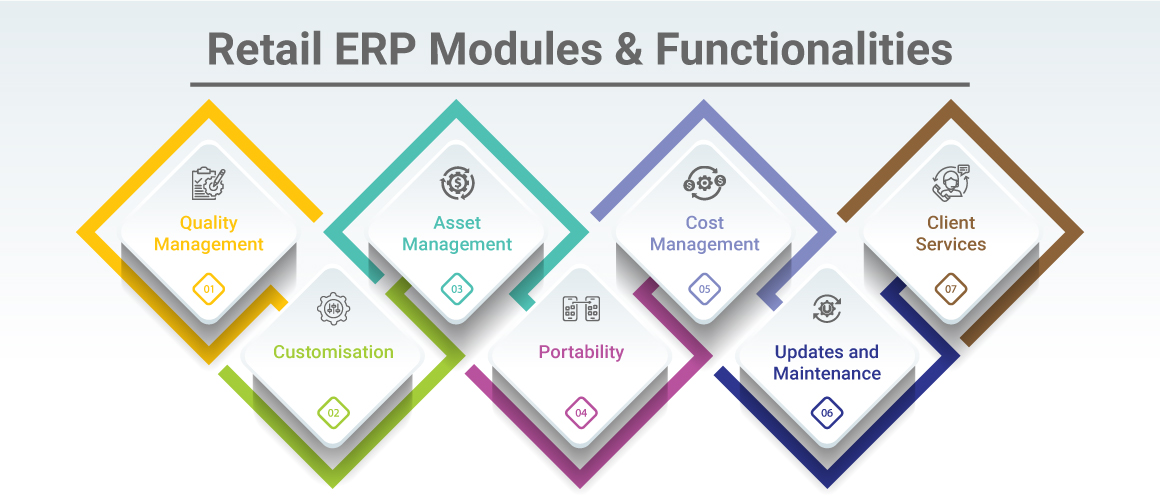 Retail ERP Modules & Functionalities

Quality Management

01

Customisation

02

Asset Management

03

Portability

04

Cost Management

05

Updates and Maintenance

06

Client Services

07